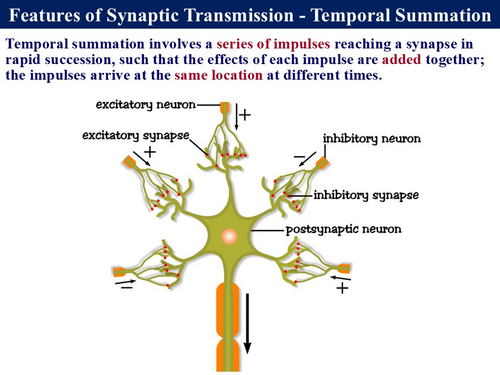 Features of Synaptic Transmission - Temporal Summation

Temporal summation involves a series of impulses reaching a synapse in rapid succession, such that the effects of each impulse are added together; the impulses arrive at the same location at different times.

excitatory neuron
+
excitatory synapse
+
inhibitory neuron
−
inhibitory synapse
postsynaptic neuron
−
+